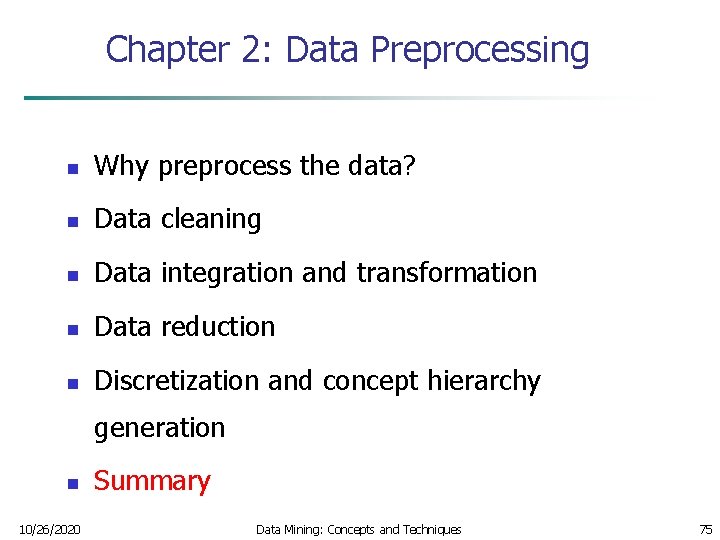 Chapter 2: Data Preprocessing

- Why preprocess the data?
- Data cleaning
- Data integration and transformation
- Data reduction
- Discretization and concept hierarchy generation
- Summary

10/26/2020 Data Mining: Concepts and Techniques 75